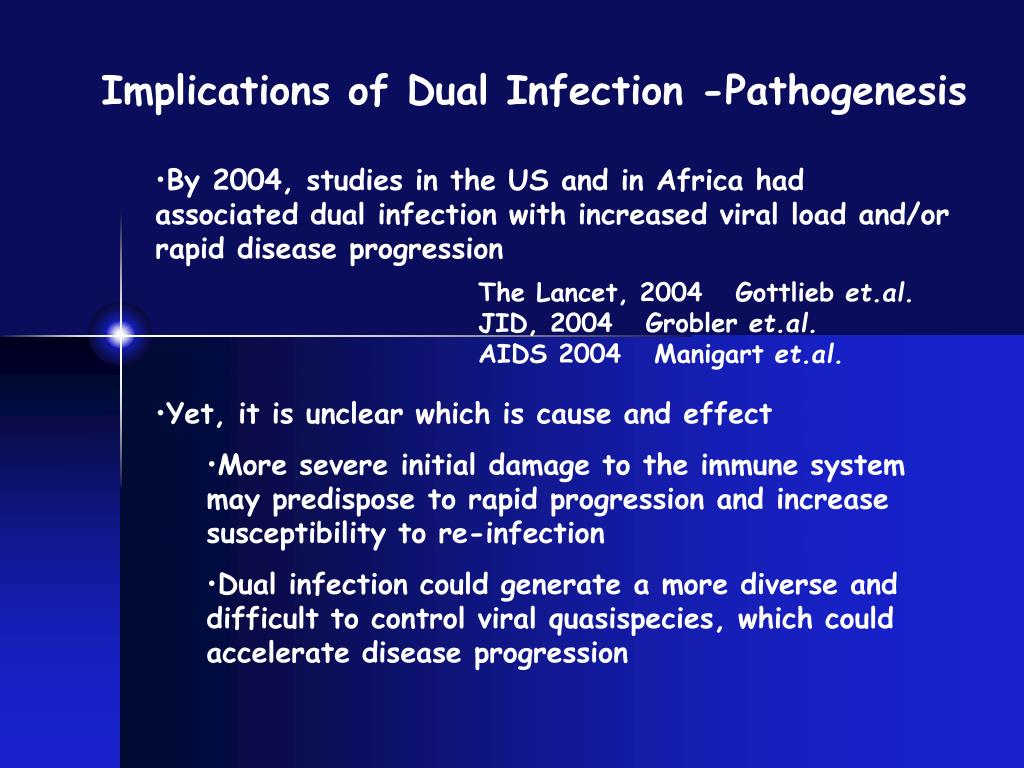 Implications of Dual Infection -Pathogenesis

•By 2004, studies in the US and in Africa had associated dual infection with increased viral load and/or rapid disease progression

The Lancet, 2004 Gottlieb et.al.
JID, 2004 Grobler et.al.
AIDS 2004 Manigart et.al.

•Yet, it is unclear which is cause and effect

•More severe initial damage to the immune system may predispose to rapid progression and increase susceptibility to re-infection

•Dual infection could generate a more diverse and difficult to control viral quasispecies, which could accelerate disease progression